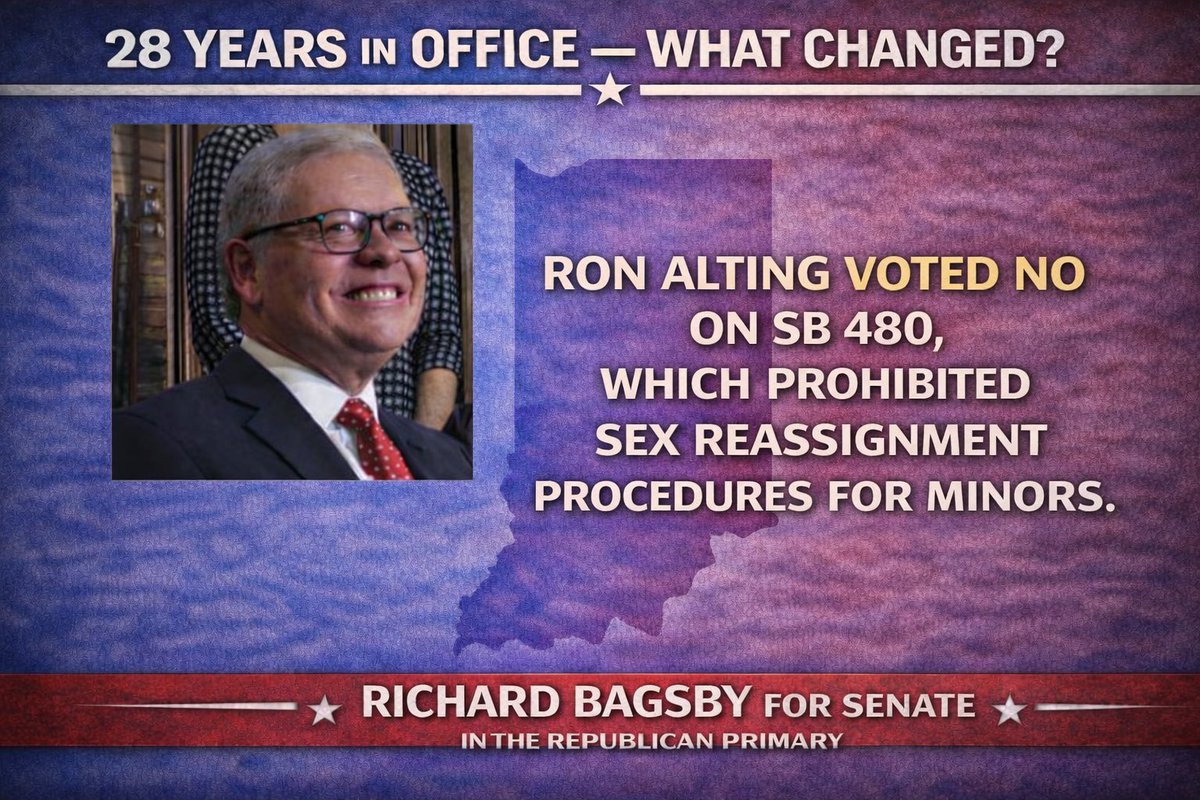 28 YEARS IN OFFICE — WHAT CHANGED?

RON ALTING VOTED NO ON SB 480, WHICH PROHIBITED SEX REASSIGNMENT PROCEDURES FOR MINORS.

RICHARD BAGSBY FOR SENATE
IN THE REPUBLICAN PRIMARY